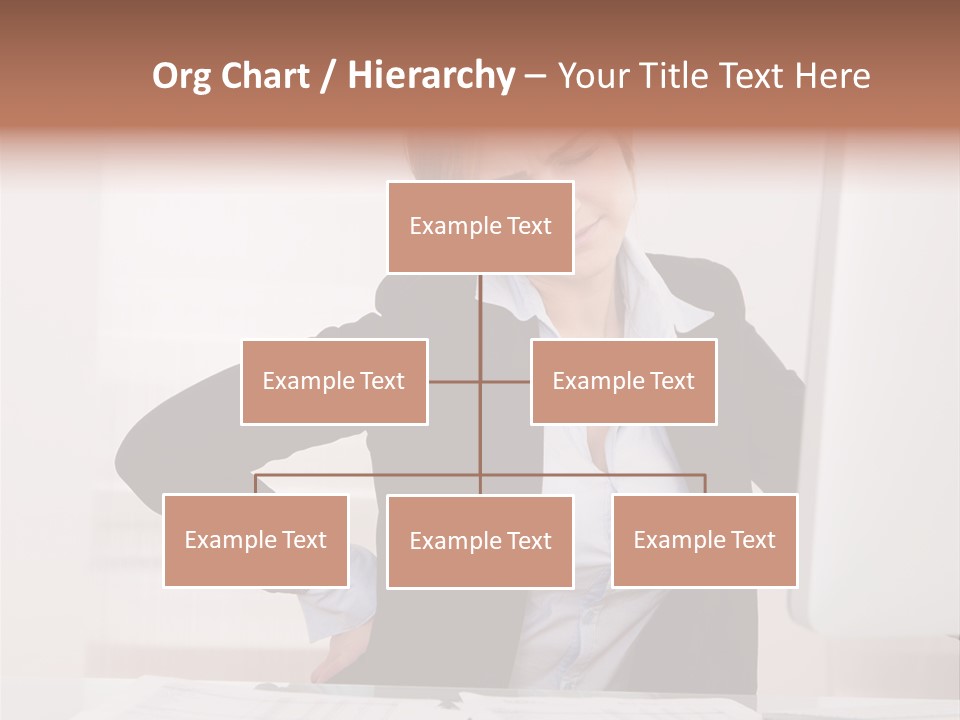 Org Chart / Hierarchy – Your Title Text Here

Example Text

Example Text

Example Text

Example Text

Example Text

Example Text